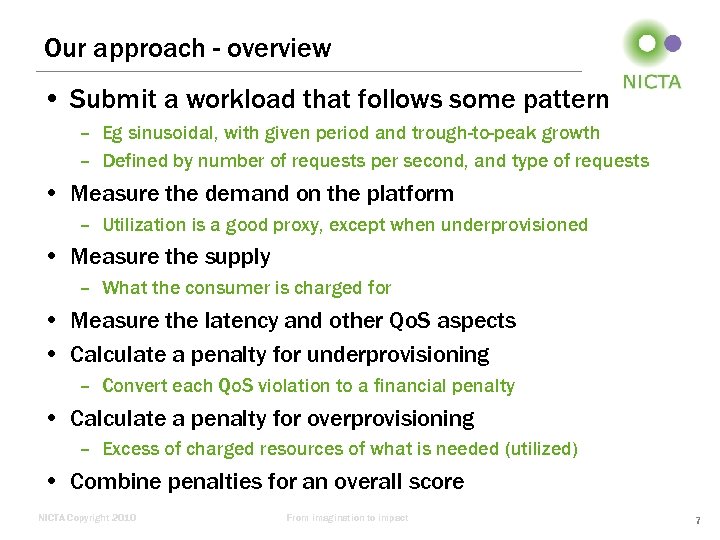 Our approach - overview

NICTA

• Submit a workload that follows some pattern
– Eg sinusoidal, with given period and trough-to-peak growth
– Defined by number of requests per second, and type of requests
• Measure the demand on the platform
– Utilization is a good proxy, except when underprovisioned
• Measure the supply
– What the consumer is charged for
• Measure the latency and other QoS aspects
• Calculate a penalty for underprovisioning
– Convert each QoS violation to a financial penalty
• Calculate a penalty for overprovisioning
– Excess of charged resources of what is needed (utilized)
• Combine penalties for an overall score

NICTA Copyright 2010 From imagination to impact 7